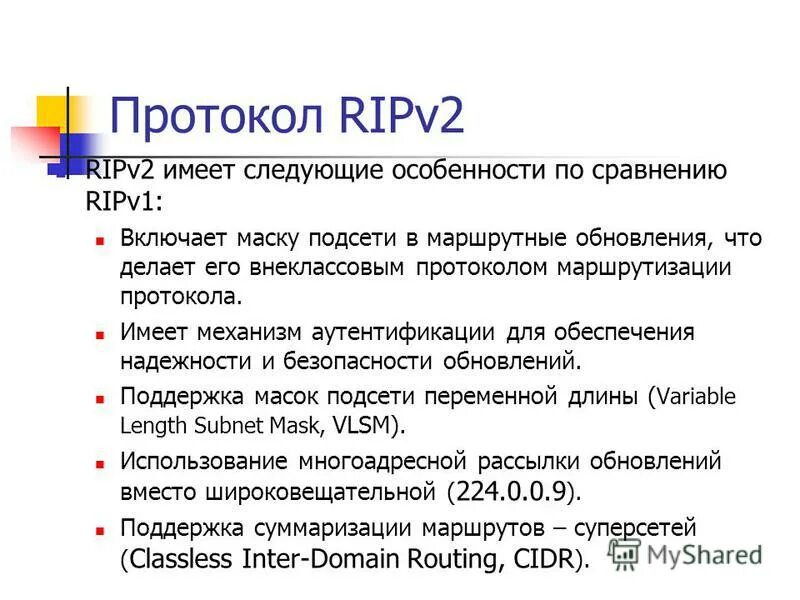 Протокол RIPv2

RIPv2 имеет следующие особенности по сравнению RIPv1:

Включает маску подсети в маршрутные обновления, что делает его внеклассовым протоколом маршрутизации протокола.

Имеет механизм аутентификации для обеспечения надежности и безопасности обновлений.

Поддержка масок подсети переменной длины (Variable Length Subnet Mask, VLSM).

Использование многоадресной рассылки обновлений вместо широковещательной (224.0.0.9).

Поддержка суммаризации маршрутов – суперсетей (Classless Inter-Domain Routing, CIDR).

MyShared